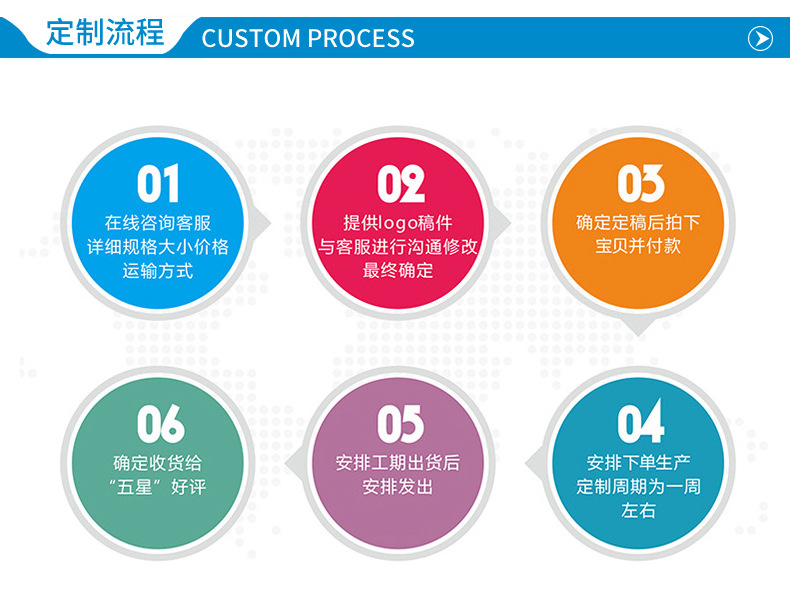 定制流程 CUSTOM PROCESS

01
在线咨询客服
详细规格大小价格
运输方式

02
提供logo稿件
与客服进行沟通修改
最终确定

03
确定定稿后拍下
宝贝并付款

06
确定收货给
“五星”好评

05
安排工期出货后
安排发出

04
安排下单生产
定制周期为一周
左右